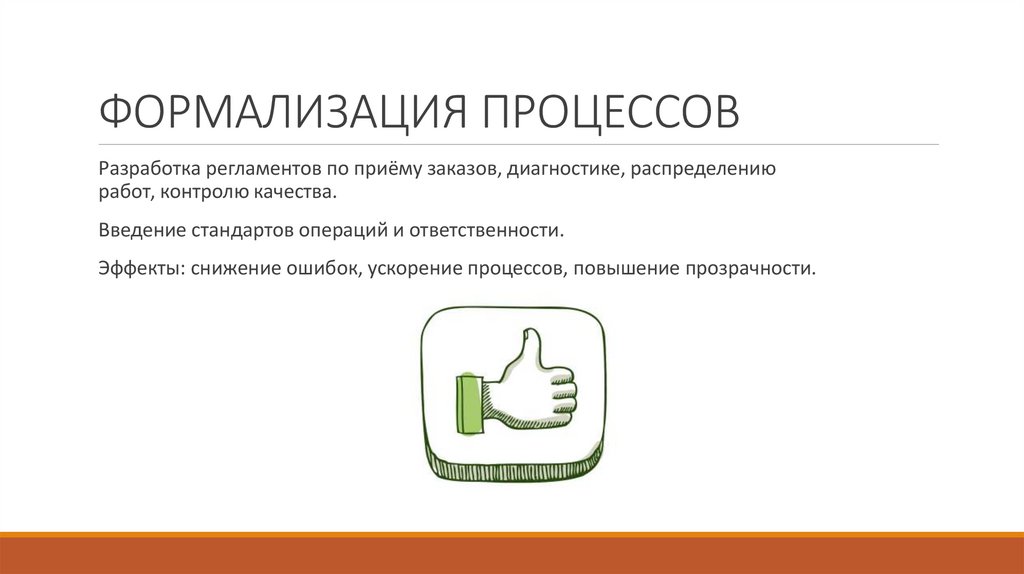 ФОРМАЛИЗАЦИЯ ПРОЦЕССОВ

Разработка регламентов по приёму заказов, диагностике, распределению работ, контролю качества.

Введение стандартов операций и ответственности.

Эффекты: снижение ошибок, ускорение процессов, повышение прозрачности.